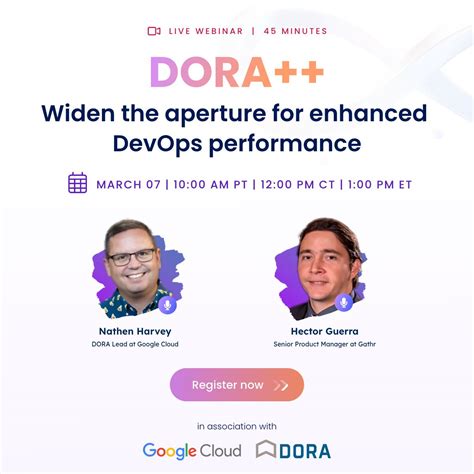 LIVE WEBINAR | 45 MINUTES

DORA++

Widen the aperture for enhanced DevOps performance

MARCH 07 | 10:00 AM PT | 12:00 PM CT | 1:00 PM ET

Nathen Harvey
DORA Lead at Google Cloud

Hector Guerra
Senior Product Manager at Gathr

Register now

in association with

Google Cloud DORA